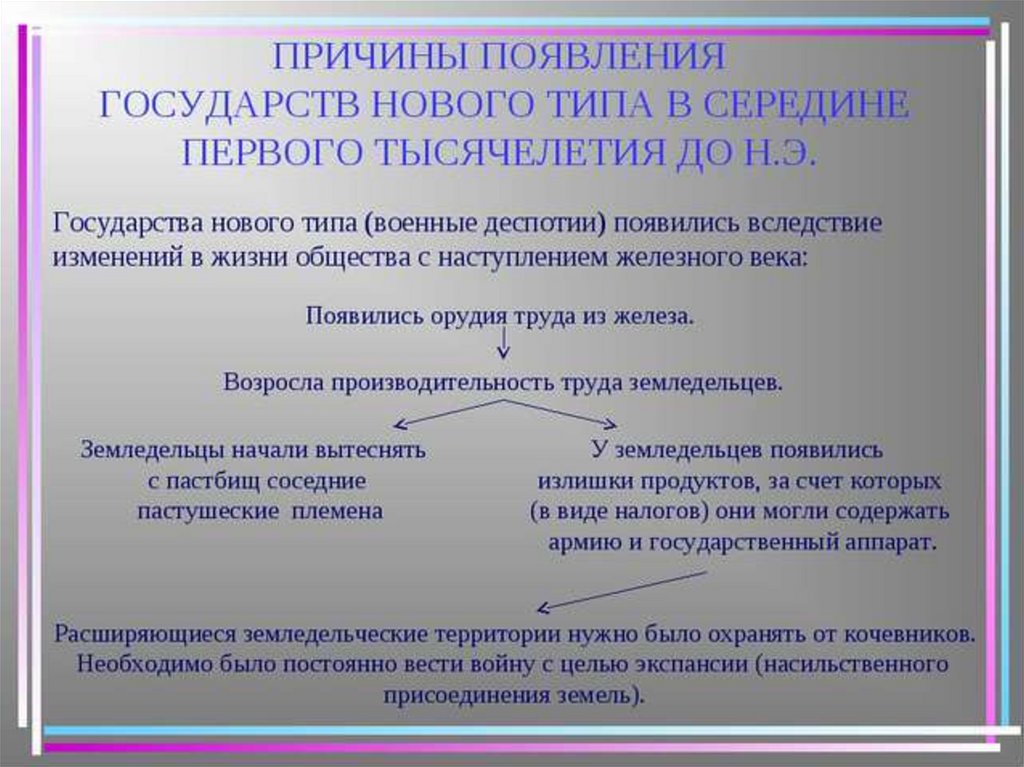 ПРИЧИНЫ ПОЯВЛЕНИЯ ГОСУДАРСТВ НОВОГО ТИПА В СЕРЕДИНЕ ПЕРВОГО ТЫСЯЧЕЛЕТИЯ ДО Н.Э.

Государства нового типа (военные деспотии) появились вследствие изменений в жизни общества с наступлением железного века:

Появились орудия труда из железа.

Возросла производительность труда земледельцев.

Земледельцы начали вытеснять с пастбищ соседние пастушеские племена

У земледельцев появились излишки продуктов, за счет которых (в виде налогов) они могли содержать армию и государственный аппарат.

Расширяющиеся земледельческие территории нужно было охранять от кочевников. Необходимо было постоянно вести войну с целью экспансии (насильственного присоединения земель).